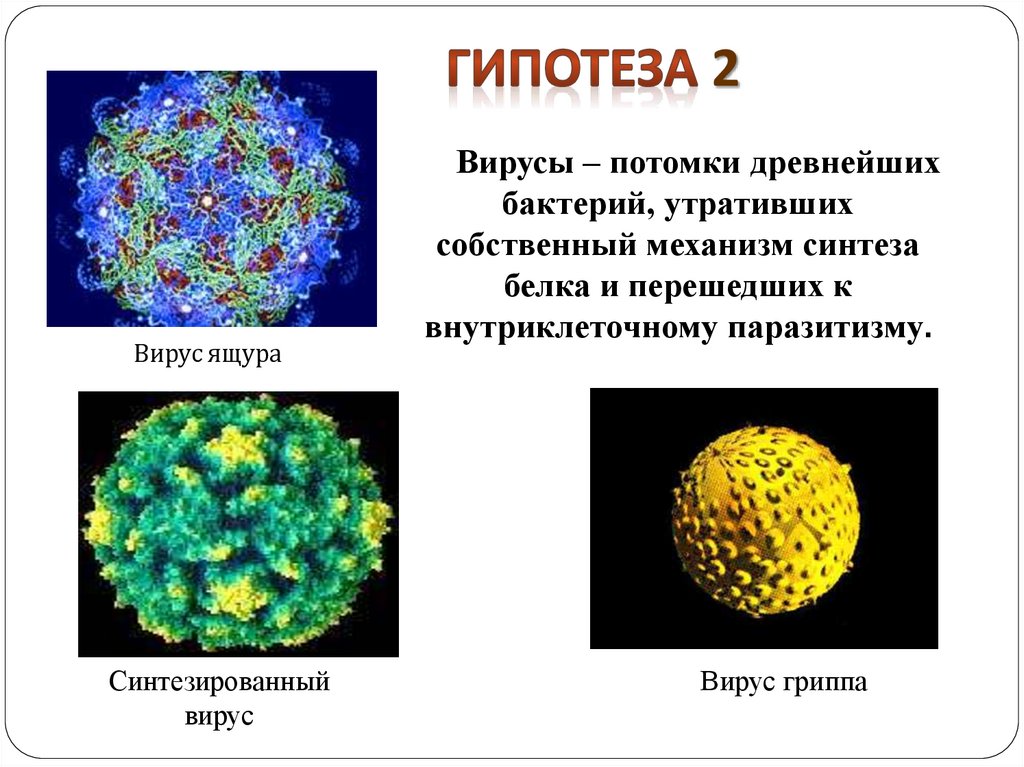 ГИПОТЕЗА 2

Вирусы – потомки древнейших бактерий, утративших собственный механизм синтеза белка и перешедших к внутриклеточному паразитизму.

Вирус ящура

Синтезированный вирус

Вирус гриппа